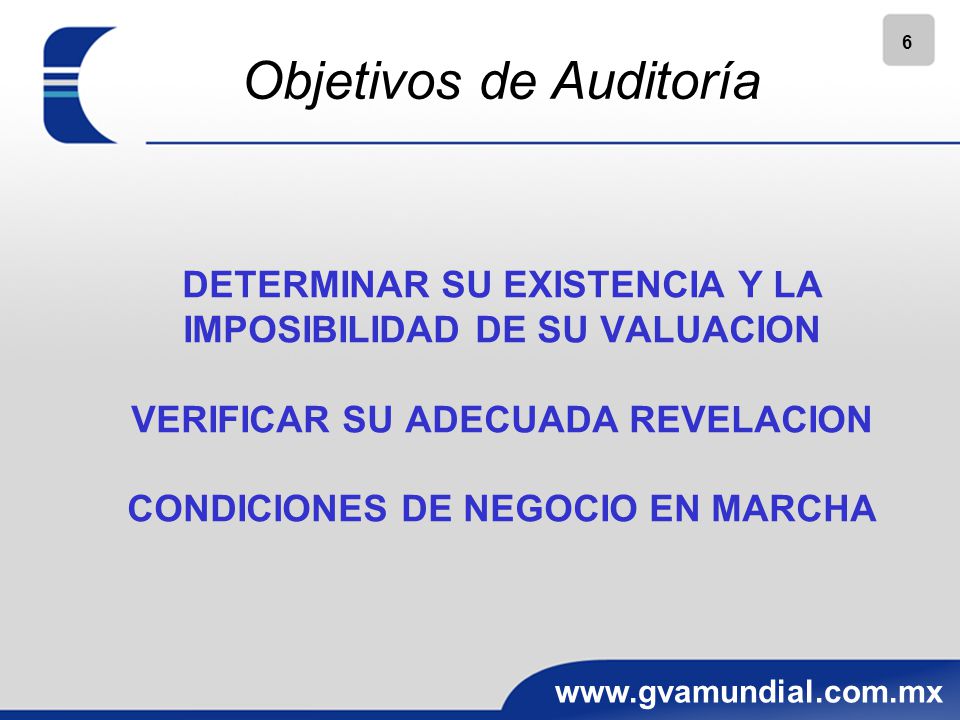 6

Objetivos de Auditoría

DETERMINAR SU EXISTENCIA Y LA IMPOSIBILIDAD DE SU VALUACION

VERIFICAR SU ADECUADA REVELACION

CONDICIONES DE NEGOCIO EN MARCHA

www.gvamundial.com.mx